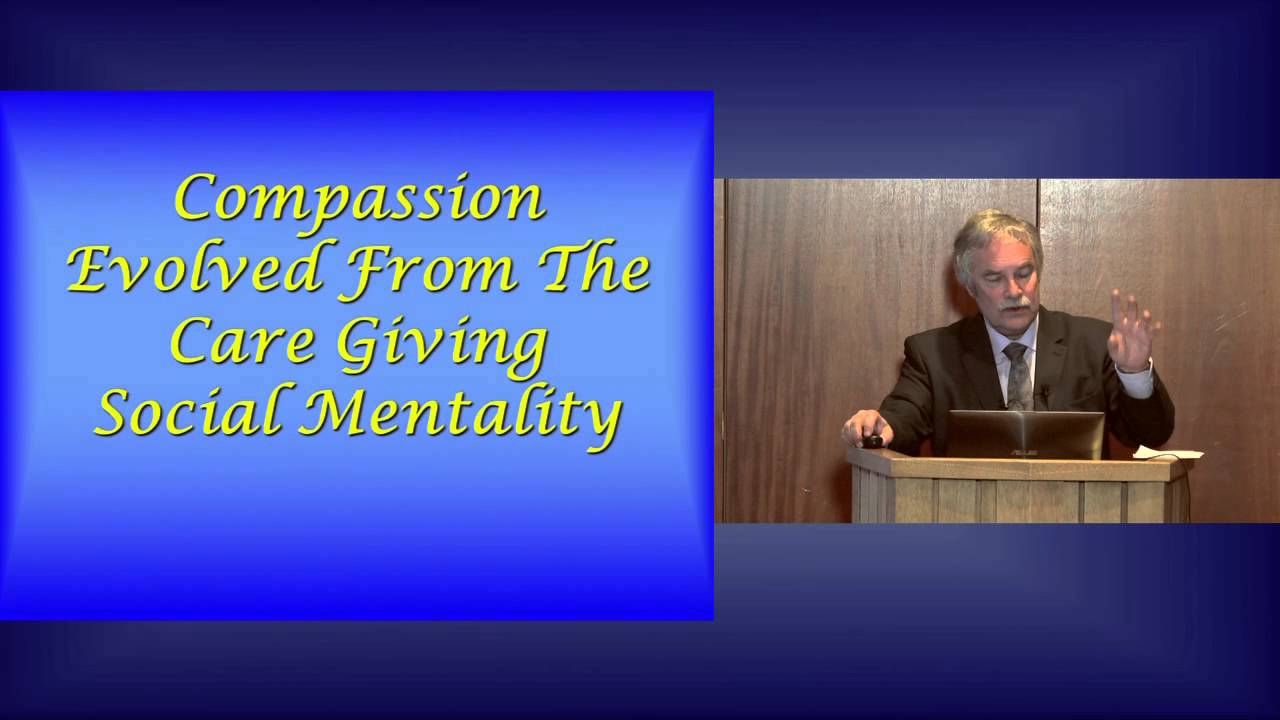 Compassion Evolved From The Care Giving Social Mentality

ASUS